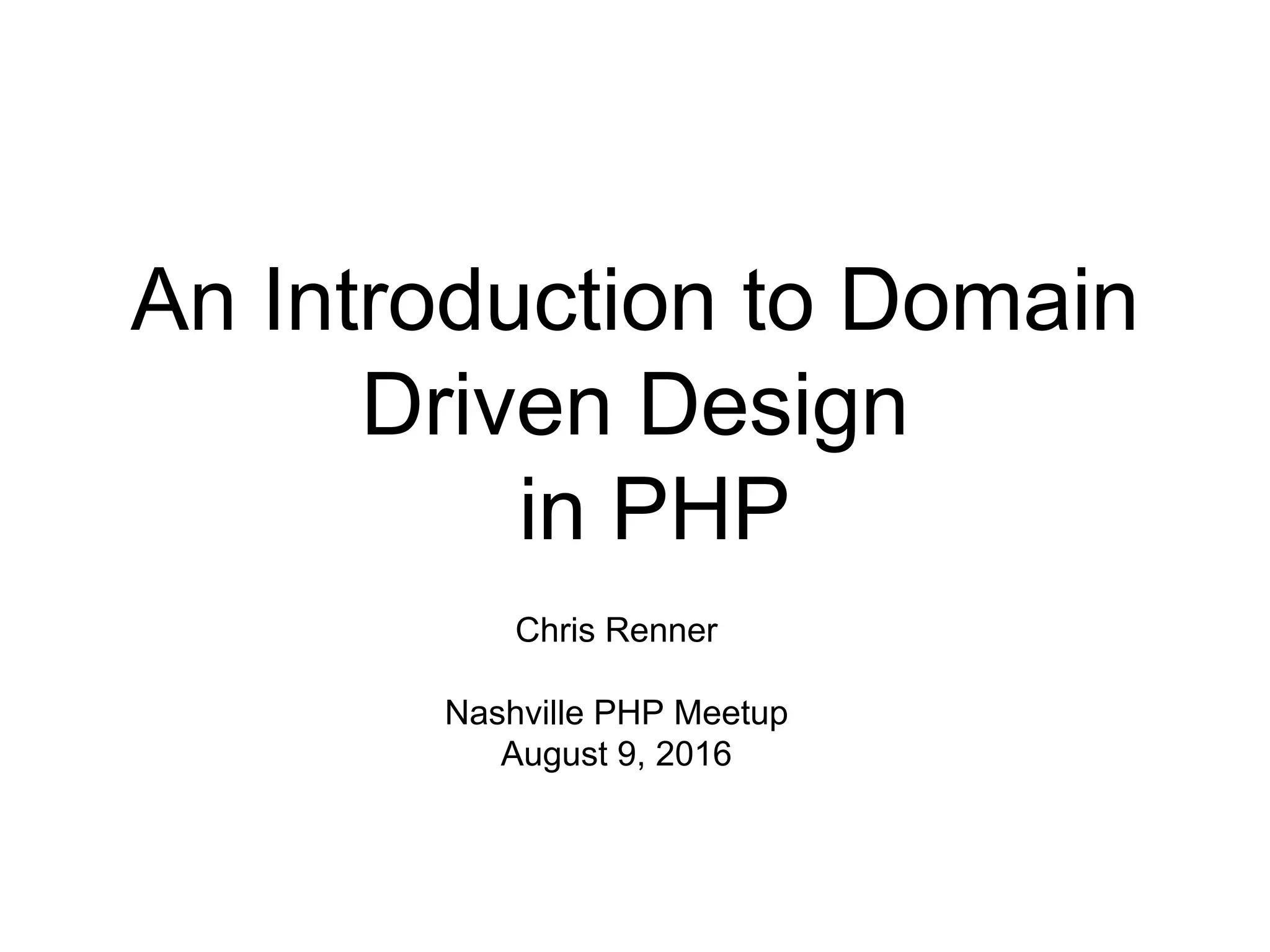 An Introduction to Domain Driven Design in PHP

Chris Renner

Nashville PHP Meetup
August 9, 2016